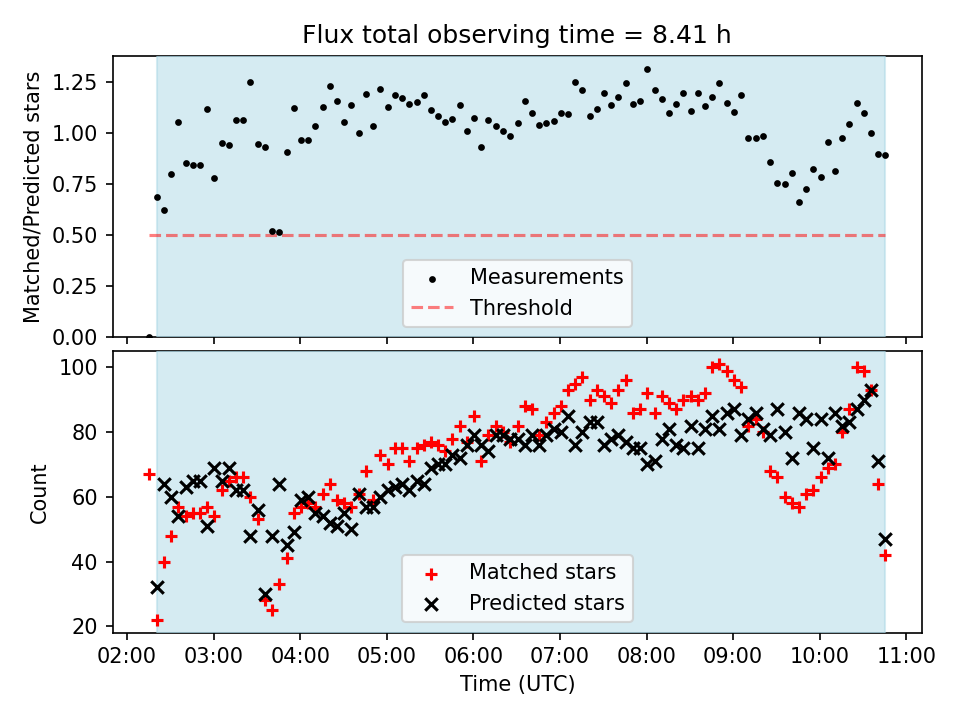 Flux total observing time = 8.41 h

Matched/Predicted stars

1.25
1.00
0.75
0.50
0.25
0.00

Measurements
Threshold

Count

100
80
60
40
20

Matched stars
Predicted stars

02:00 03:00 04:00 05:00 06:00 07:00 08:00 09:00 10:00 11:00

Time (UTC)